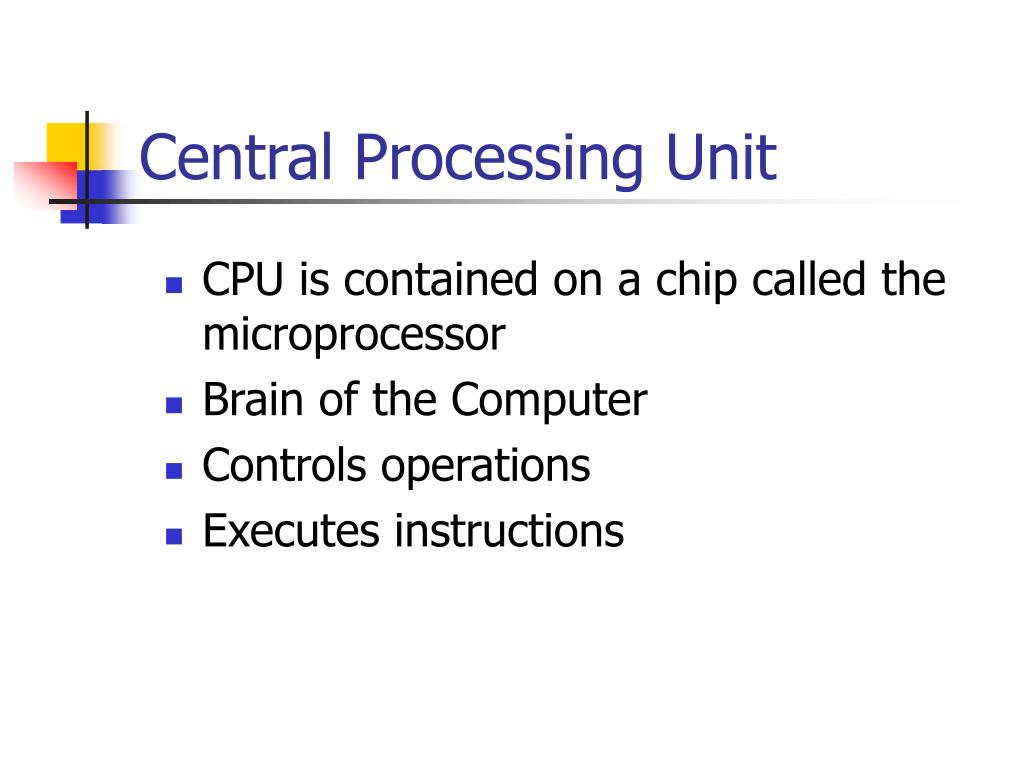 Central Processing Unit

- CPU is contained on a chip called the microprocessor
- Brain of the Computer
- Controls operations
- Executes instructions